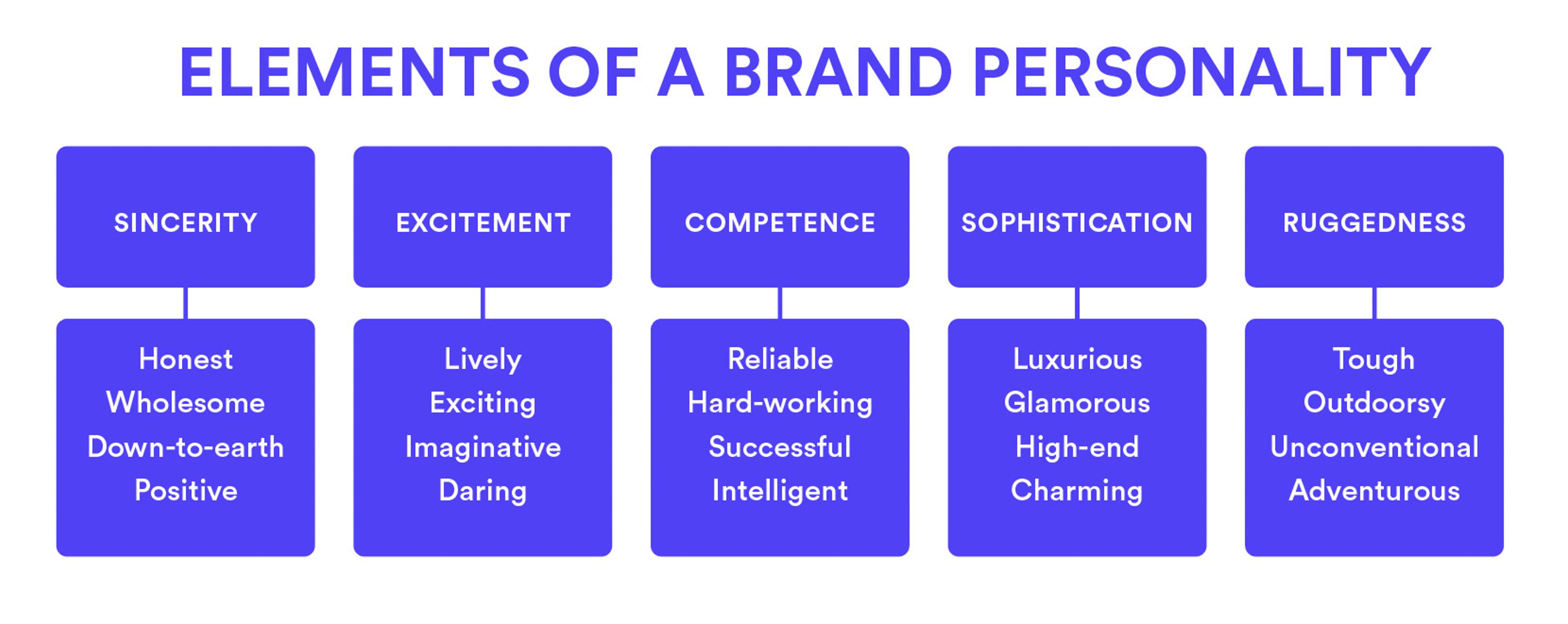 ELEMENTS OF A BRAND PERSONALITY

SINCERITY

Honest
Wholesome
Down-to-earth
Positive

EXCITEMENT

Lively
Exciting
Imaginative
Daring

COMPETENCE

Reliable
Hard-working
Successful
Intelligent

SOPHISTICATION

Luxurious
Glamorous
High-end
Charming

RUGGEDNESS

Tough
Outdoorsy
Unconventional
Adventurous